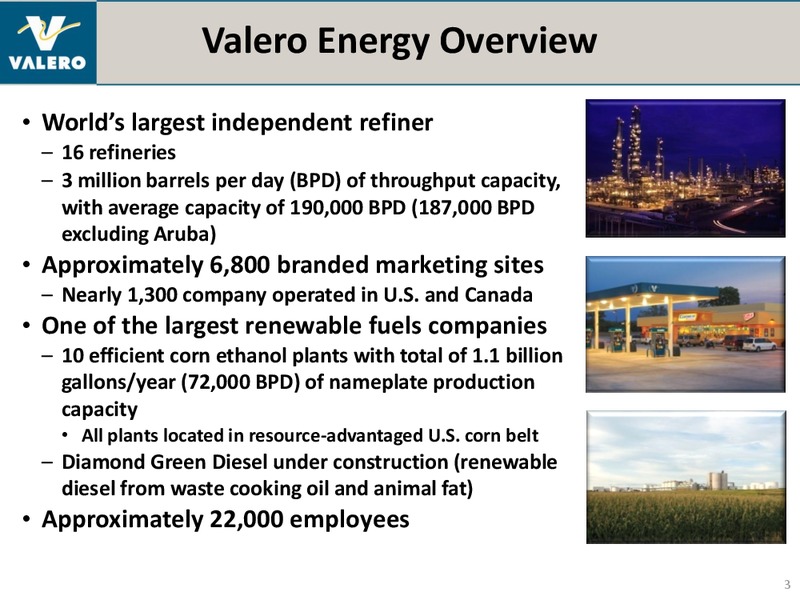 VALERO

Valero Energy Overview

• World's largest independent refiner
– 16 refineries
– 3 million barrels per day (BPD) of throughput capacity, with average capacity of 190,000 BPD (187,000 BPD excluding Aruba)
• Approximately 6,800 branded marketing sites
– Nearly 1,300 company operated in U.S. and Canada
• One of the largest renewable fuels companies
– 10 efficient corn ethanol plants with total of 1.1 billion gallons/year (72,000 BPD) of nameplate production capacity
• All plants located in resource-advantaged U.S. corn belt
– Diamond Green Diesel under construction (renewable diesel from waste cooking oil and animal fat)
• Approximately 22,000 employees

3